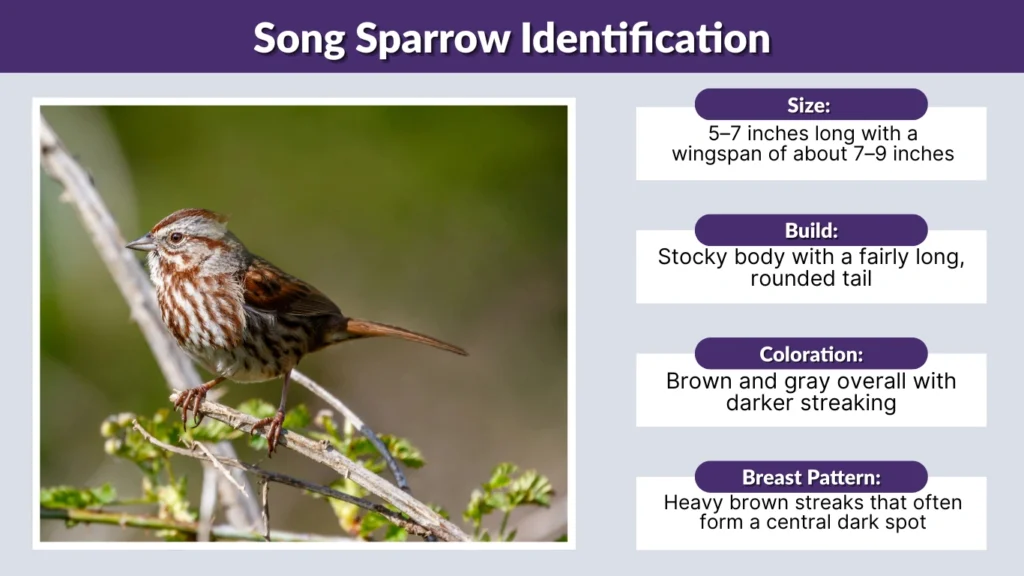 Song Sparrow Identification

Size:
5–7 inches long with a wingspan of about 7–9 inches

Build:
Stocky body with a fairly long, rounded tail

Coloration:
Brown and gray overall with darker streaking

Breast Pattern:
Heavy brown streaks that often form a central dark spot